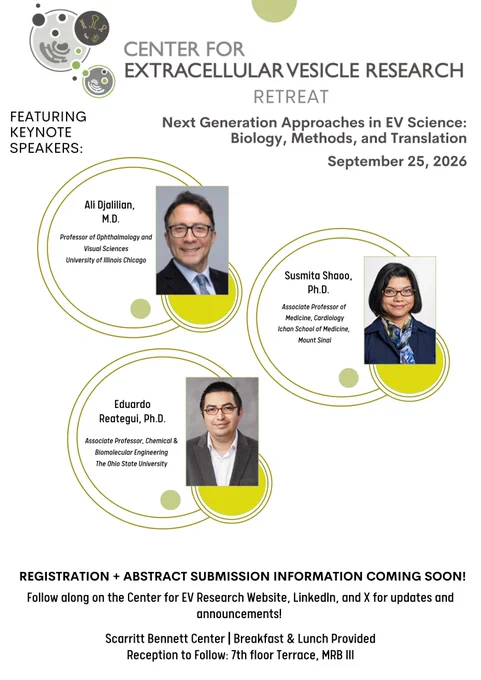 CENTER FOR
EXTRACELLULAR VESICLE RESEARCH
RETREAT

FEATURING KEYNOTE SPEAKERS:

Next Generation Approaches in EV Science: Biology, Methods, and Translation

September 25, 2026

Ali Djalilian, M.D.
Professor of Ophthalmology and Visual Sciences
University of Illinois Chicago

Susmita Shaoo, Ph.D.
Associate Professor of Medicine, Cardiology
Ichan School of Medicine, Mount Sinai

Eduardo Reategui, Ph.D.
Associate Professor, Chemical & Biomolecular Engineering
The Ohio State University

REGISTRATION + ABSTRACT SUBMISSION INFORMATION COMING SOON!

Follow along on the Center for EV Research Website, LinkedIn, and X for updates and announcements!

Scarritt Bennett Center | Breakfast & Lunch Provided
Reception to Follow: 7th floor Terrace, MRB III